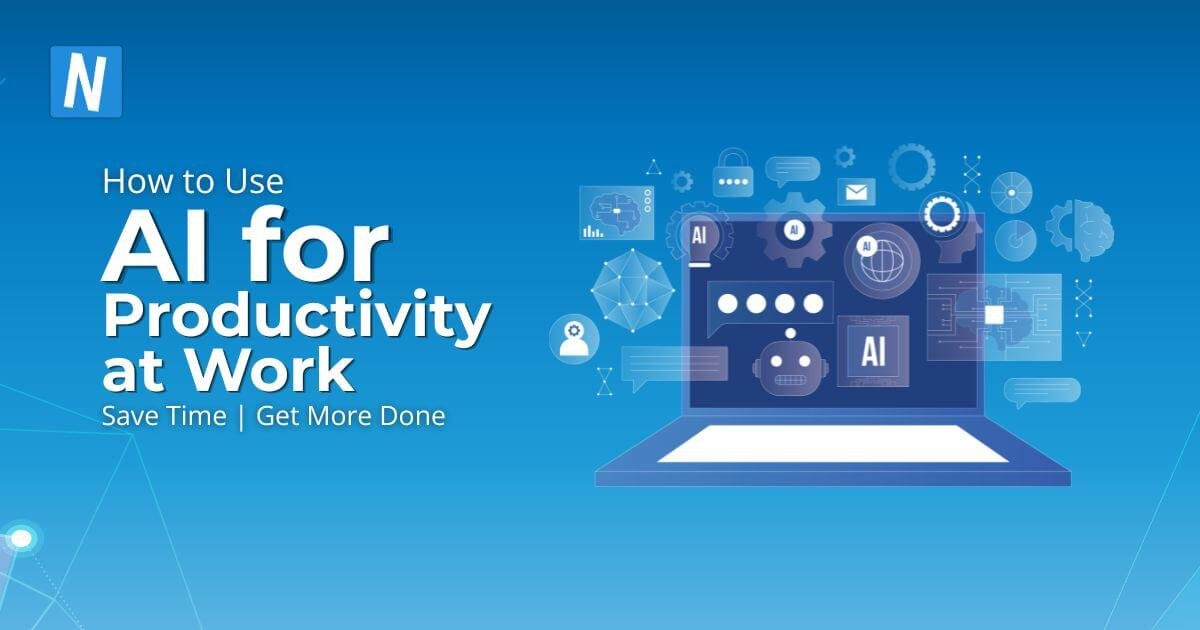 N

How to Use
AI for
Productivity
at Work
Save Time | Get More Done

AI
AI
AI
AI